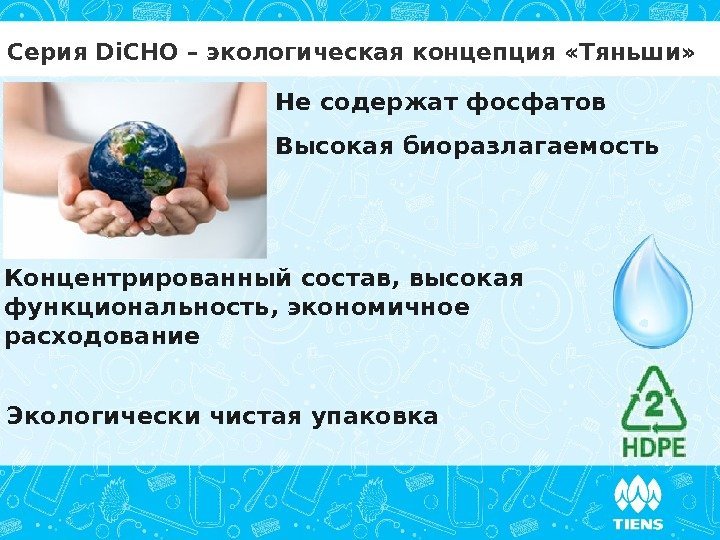 Серия DiCHO – экологическая концепция «Тяньши»

Не содержат фосфатов

Высокая биоразлагаемость

Концентрированный состав, высокая функциональность, экономичное расходование

Экологически чистая упаковка

2
HDPE

TIENS